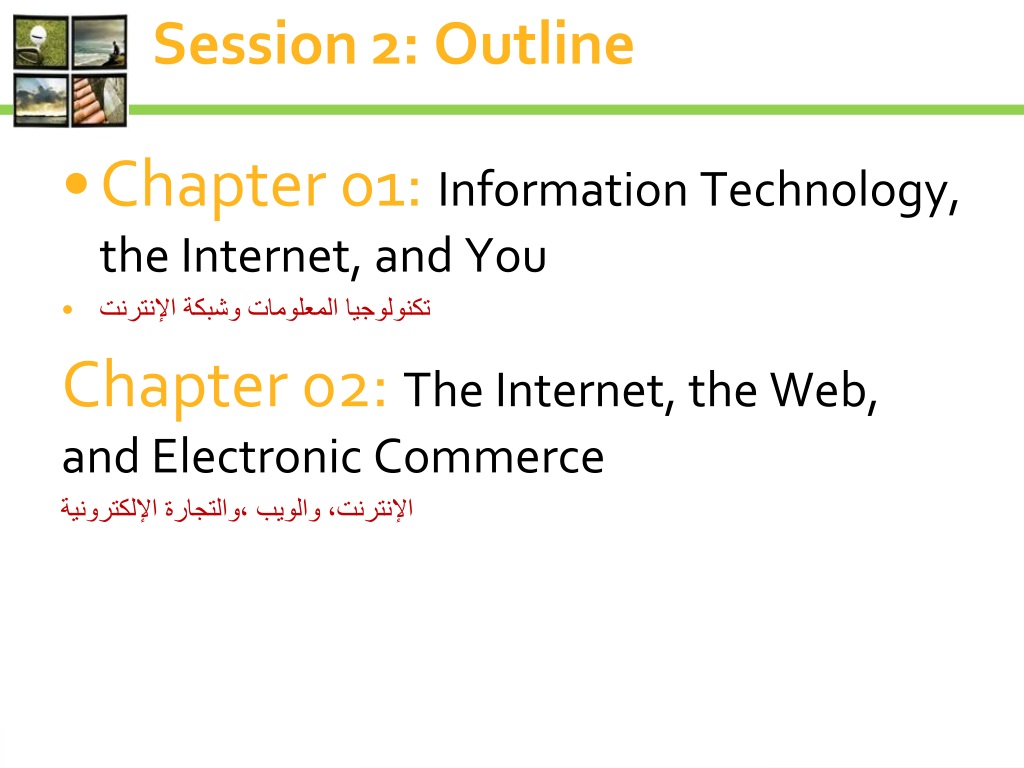 Session 2: Outline

• Chapter 01: Information Technology, the Internet, and You

• تكنولوجيا المعلومات وشبكة الإنترنت

Chapter 02: The Internet, the Web, and Electronic Commerce

الإنترنت، والويب ،والتجارة الإلكترونية